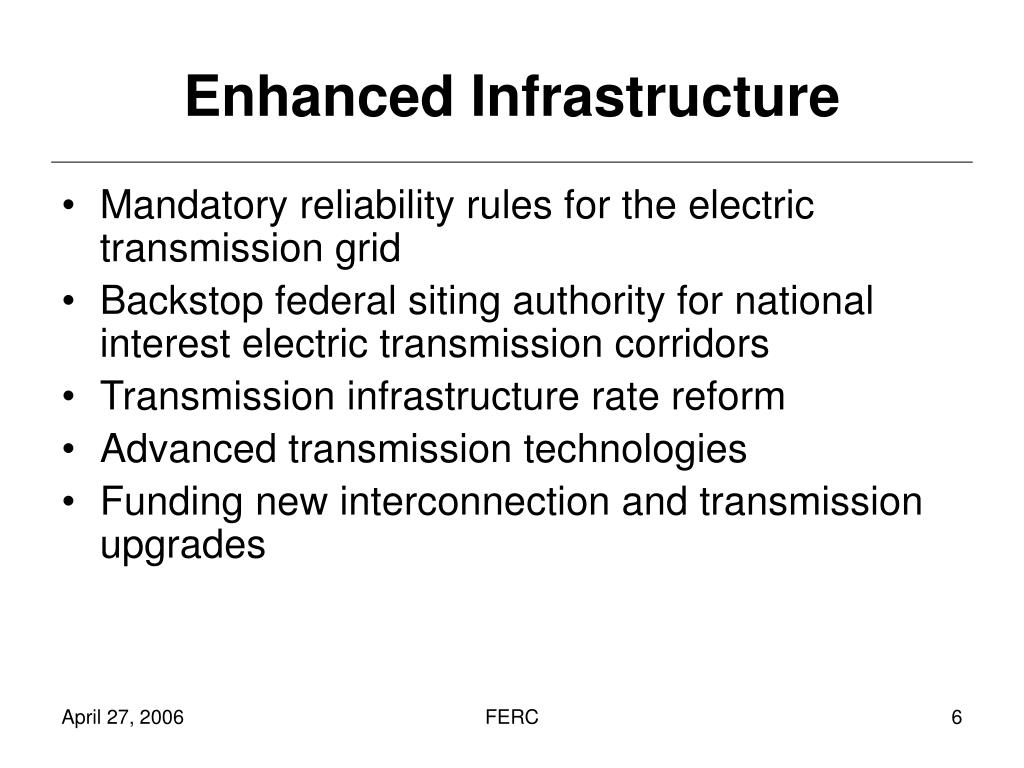 Enhanced Infrastructure

• Mandatory reliability rules for the electric transmission grid
• Backstop federal siting authority for national interest electric transmission corridors
• Transmission infrastructure rate reform
• Advanced transmission technologies
• Funding new interconnection and transmission upgrades

April 27, 2006
FERC
6